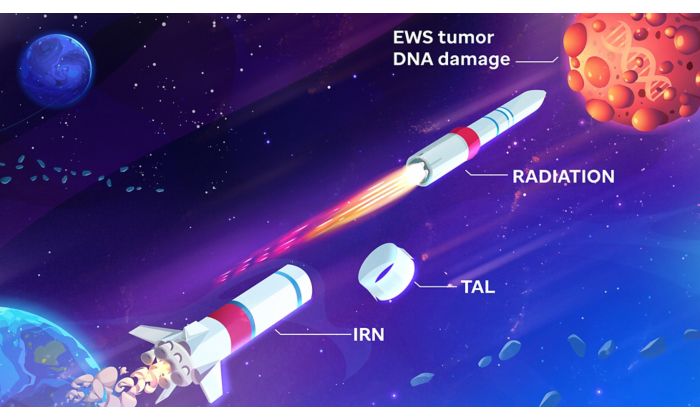 EWS tumor
DNA damage

RADIATION

TAL

IRN